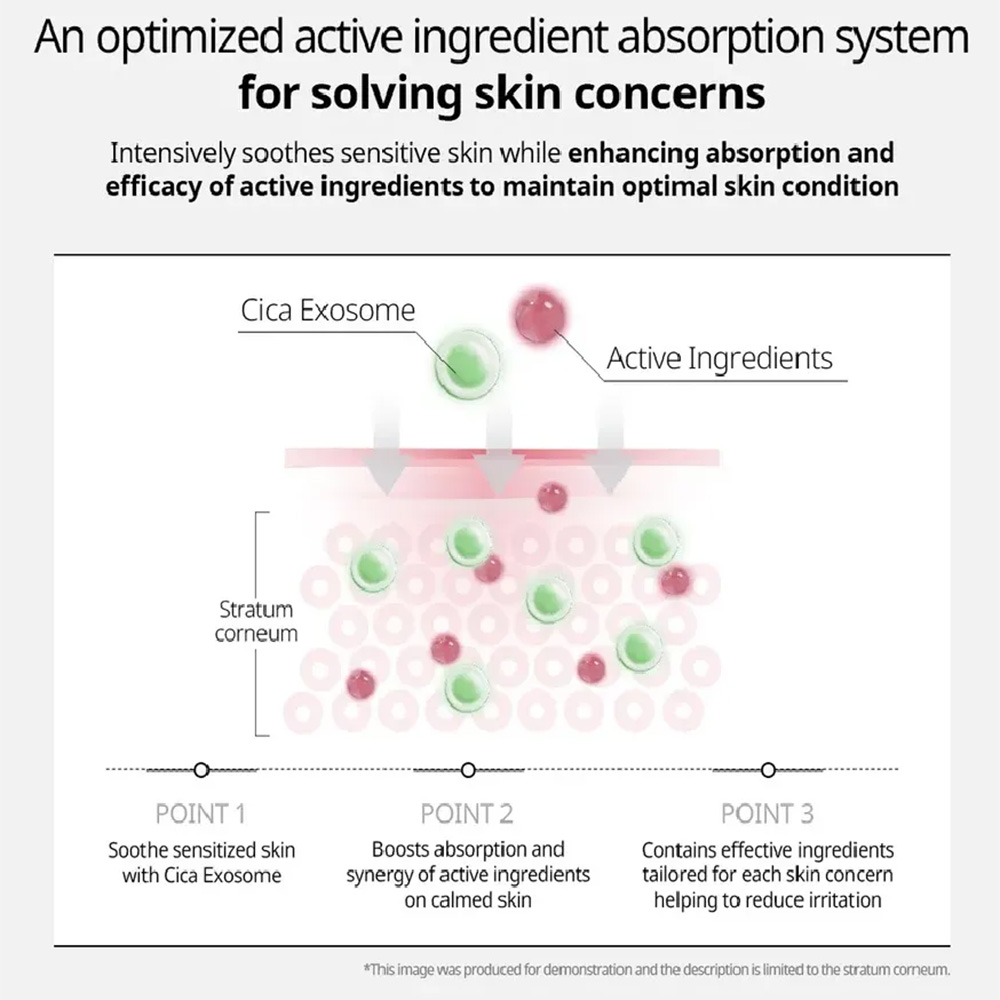 An optimized active ingredient absorption system
for solving skin concerns

Intensively soothes sensitive skin while enhancing absorption and efficacy of active ingredients to maintain optimal skin condition

Cica Exosome

Active Ingredients

Stratum corneum

POINT 1
Soothe sensitized skin with Cica Exosome

POINT 2
Boosts absorption and synergy of active ingredients on calmed skin

POINT 3
Contains effective ingredients tailored for each skin concern helping to reduce irritation

*This image was produced for demonstration and the description is limited to the stratum corneum.